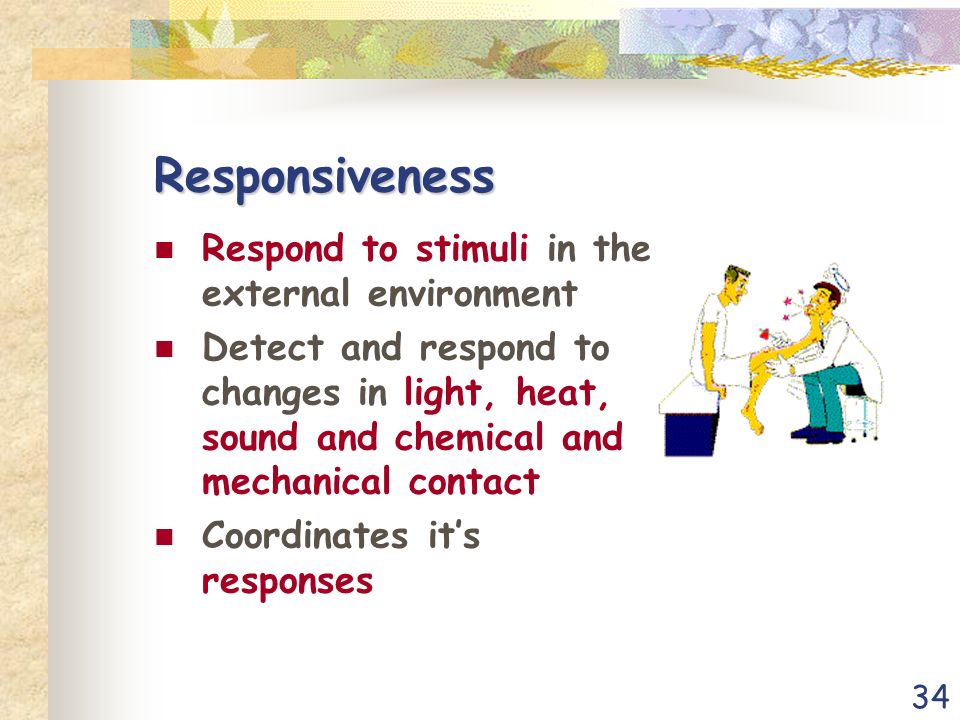 Responsiveness

- Respond to stimuli in the external environment
- Detect and respond to changes in light, heat, sound and chemical and mechanical contact
- Coordinates it's responses

34